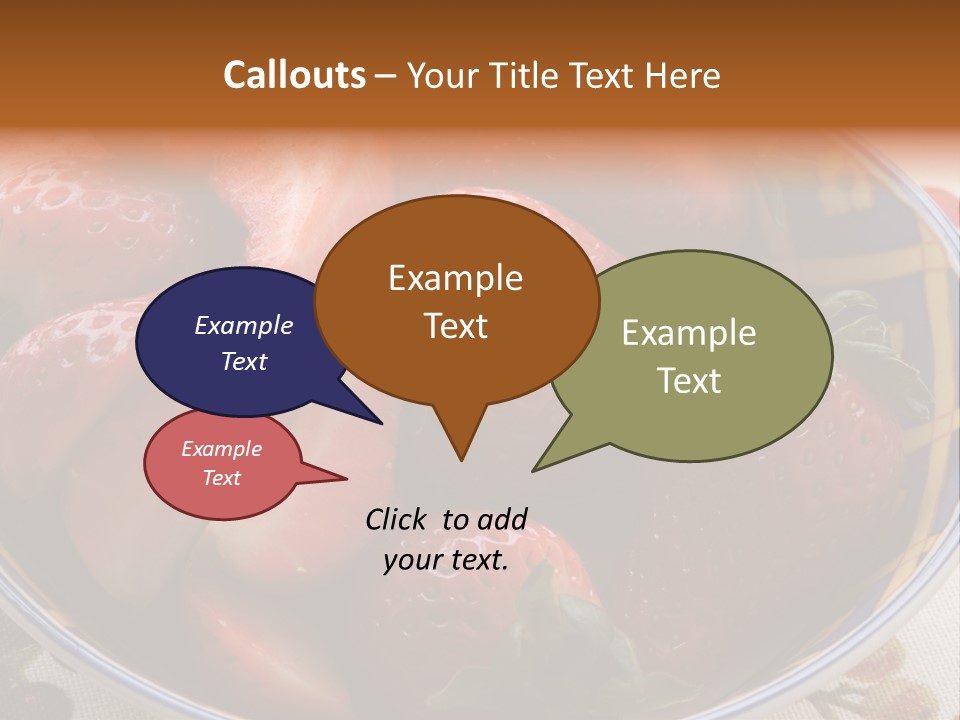 Callouts – Your Title Text Here

Example Text

Example Text

Example Text

Example Text

Click to add your text.